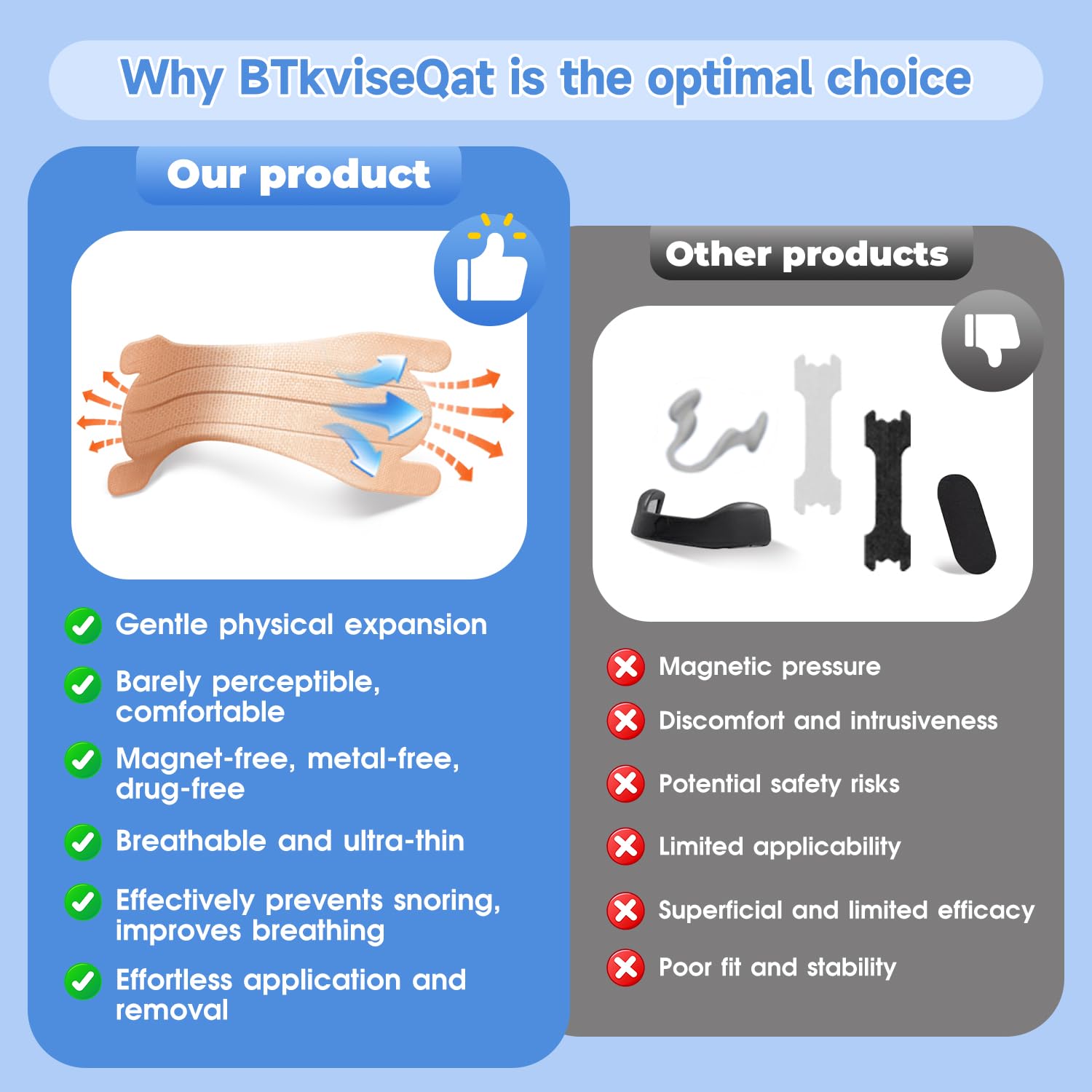 Why BTkviseQat is the optimal choice

Our product

Gentle physical expansion

Barely perceptible, comfortable

Magnet-free, metal-free, drug-free

Breathable and ultra-thin

Effectively prevents snoring, improves breathing

Effortless application and removal

Other products

Magnetic pressure

Discomfort and intrusiveness

Potential safety risks

Limited applicability

Superficial and limited efficacy

Poor fit and stability